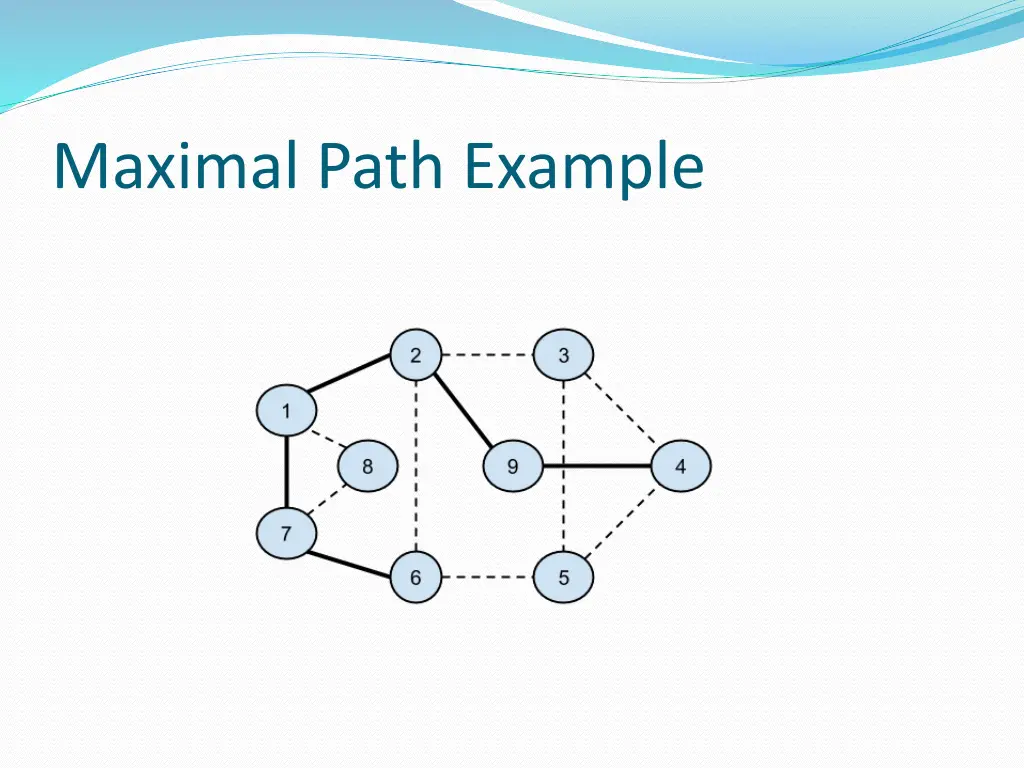 Maximal Path Example

2
3
1
8
9
4
7
6
5